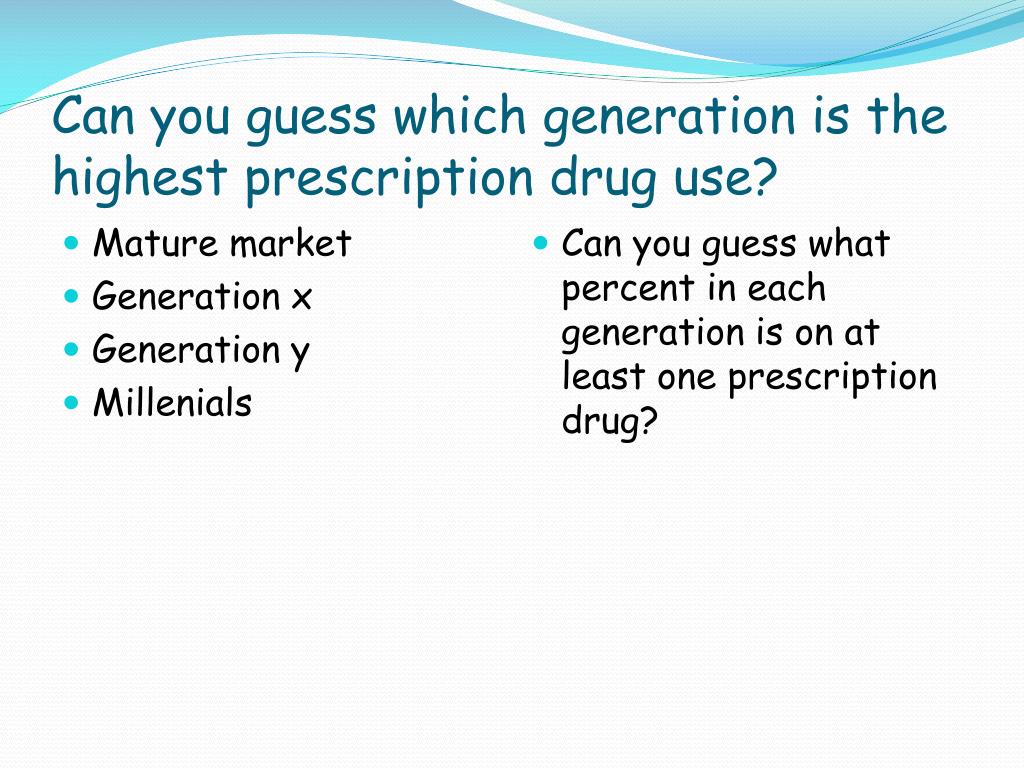 Can you guess which generation is the highest prescription drug use?

- Mature market
- Generation x
- Generation y
- Millenials

- Can you guess what percent in each generation is on at least one prescription drug?